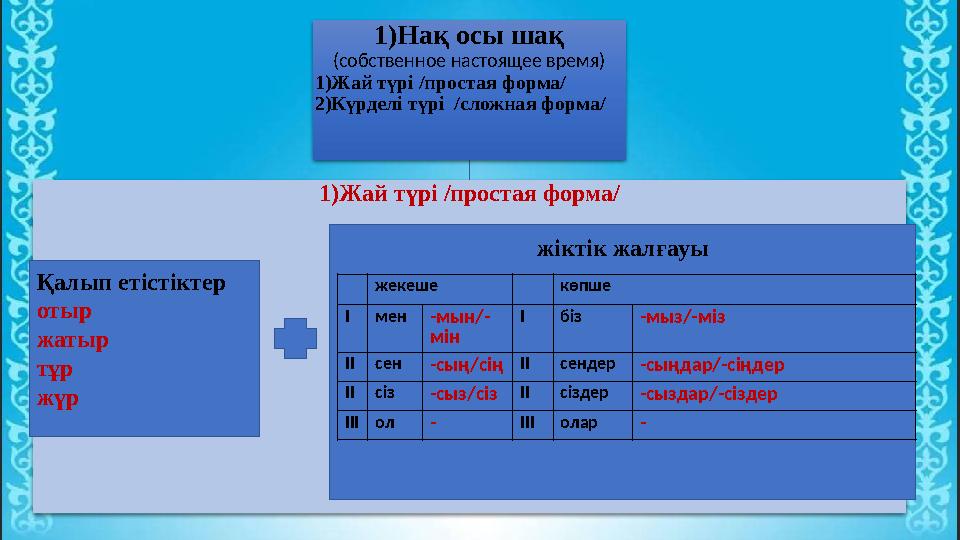 1)Нақ осы шақ
(собственное настоящее время)
1)Жай түрі /простая форма/
2)Күрделі түрі /сложная форма/

1)Жай түрі /простая форма/

Қалып етістіктер
отыр
жатыр
тұр
жүр

жіктік жалғауы

| | жекеше | | | көпше | |
|---|---|---|---|---|---|
| I | мен | -мын/-мін | I | біз | -мыз/-міз |
| II | сен | -сың/сің | II | сендер | -сыңдар/-сіңдер |
| II | сіз | -сыз/сіз | II | сіздер | -сыздар/-сіздер |
| III | ол | - | III | олар | - |